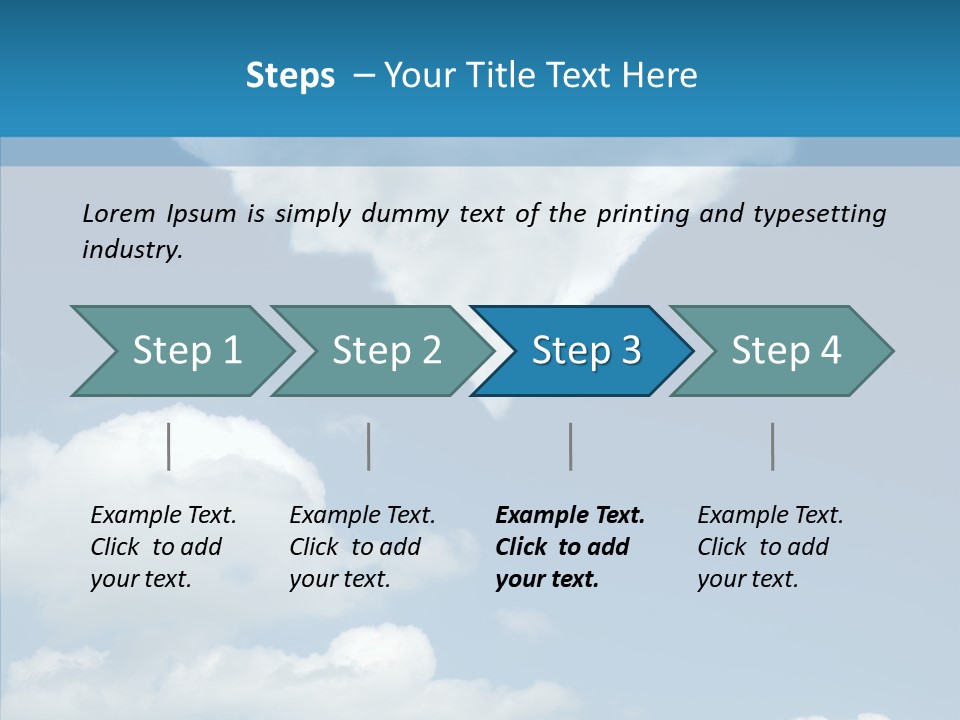 Steps – Your Title Text Here

Lorem Ipsum is simply dummy text of the printing and typesetting industry.

Step 1

Step 2

Step 3

Step 4

Example Text. Click to add your text.

Example Text. Click to add your text.

Example Text. Click to add your text.

Example Text. Click to add your text.